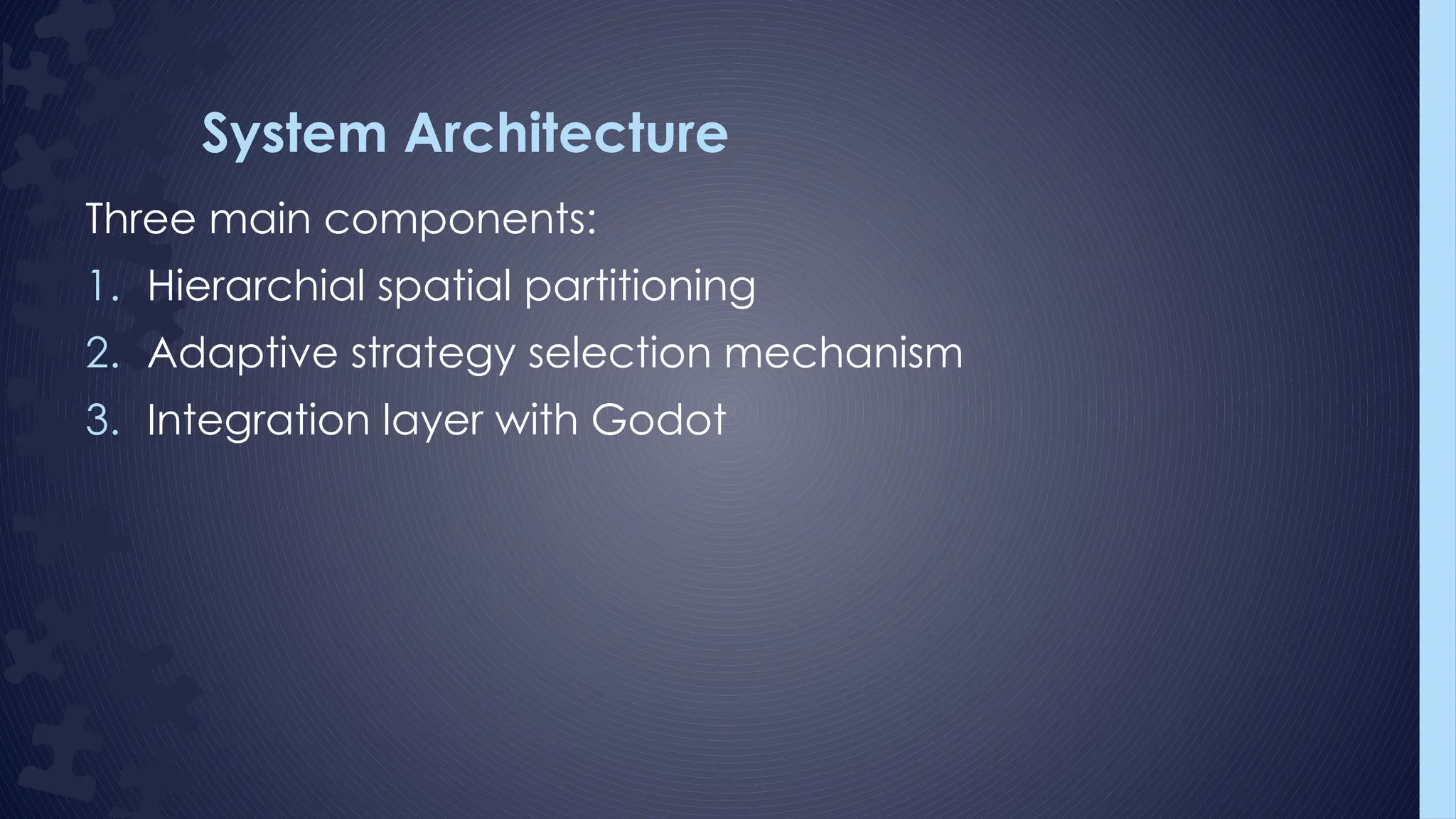 System Architecture

Three main components:

1. Hierarchial spatial partitioning
2. Adaptive strategy selection mechanism
3. Integration layer with Godot